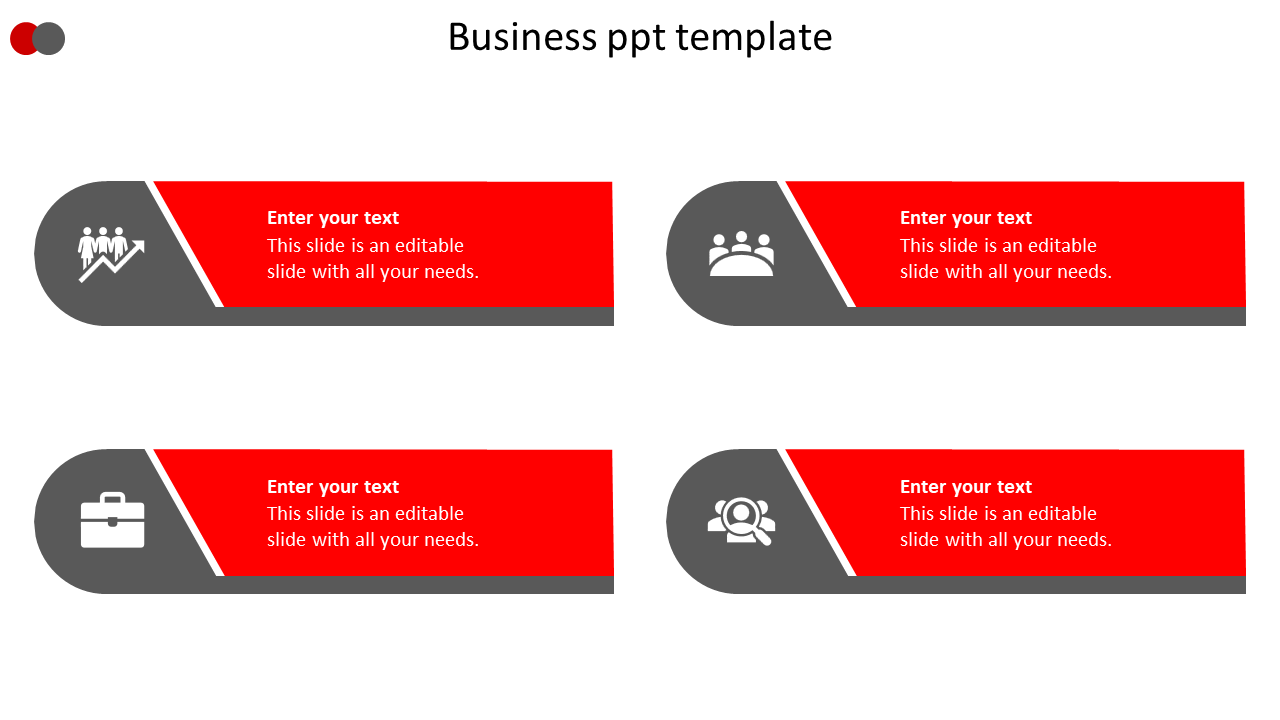 Business ppt template

Enter your text
This slide is an editable slide with all your needs.

Enter your text
This slide is an editable slide with all your needs.

Enter your text
This slide is an editable slide with all your needs.

Enter your text
This slide is an editable slide with all your needs.